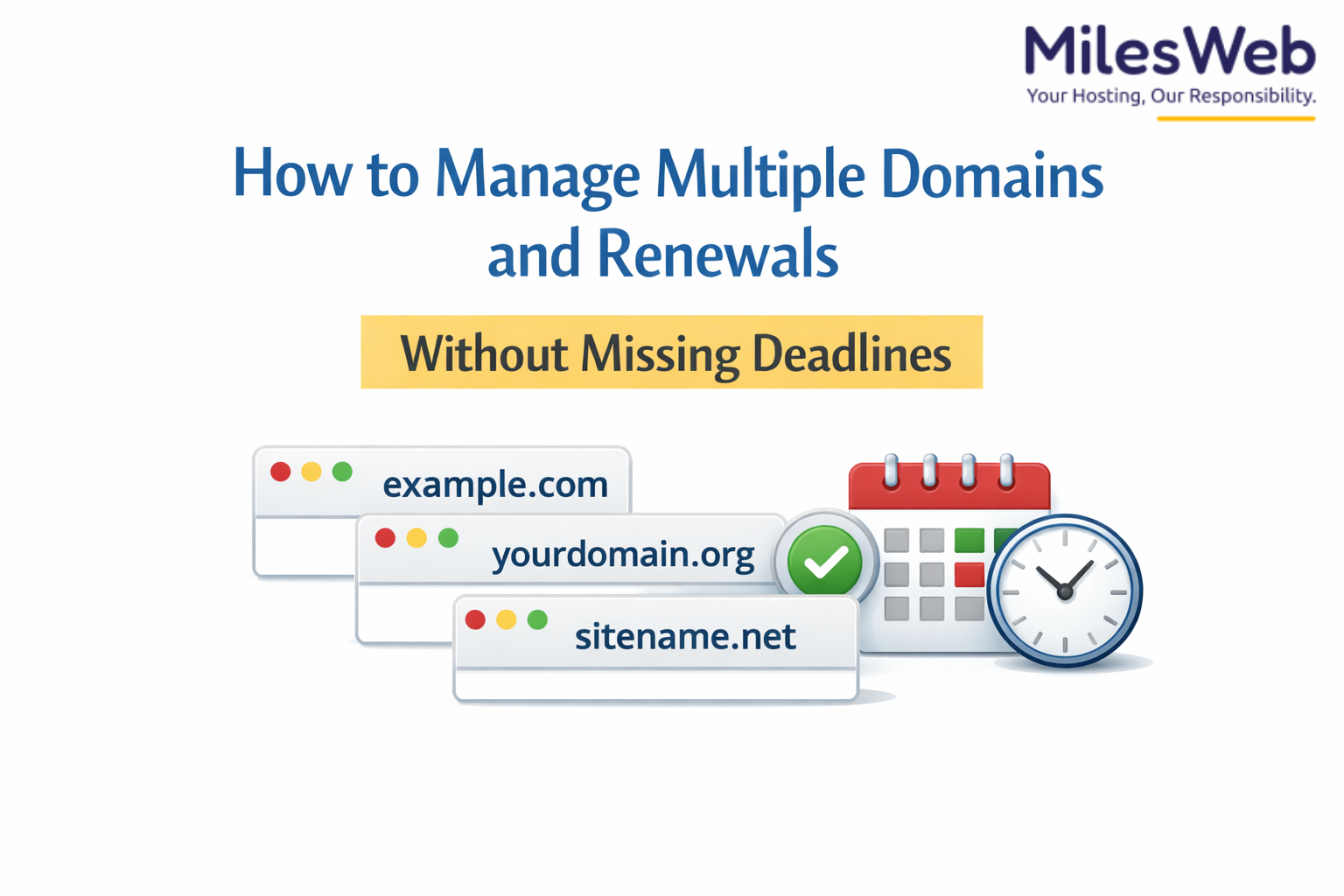 MilesWeb
Your Hosting, Our Responsibility.

How to Manage Multiple Domains and Renewals

Without Missing Deadlines

example.com

yourdomain.org

sitename.net